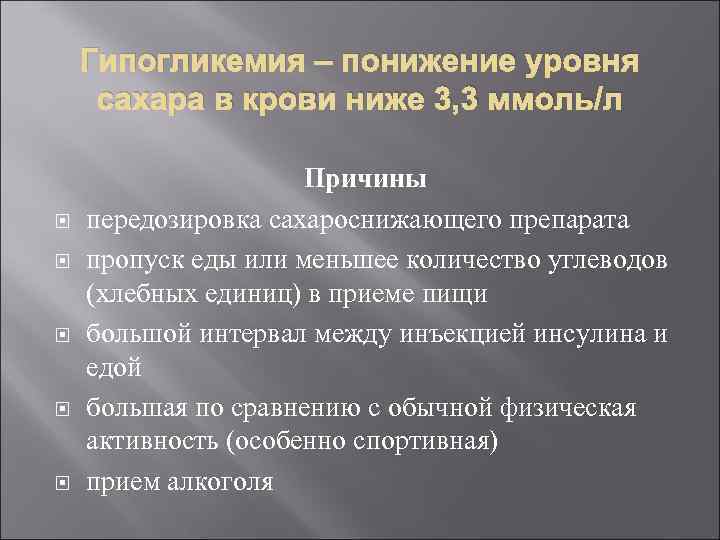 Гипогликемия – понижение уровня сахара в крови ниже 3,3 ммоль/л

Причины

передозировка сахароснижающего препарата

пропуск еды или меньшее количество углеводов (хлебных единиц) в приеме пищи

большой интервал между инъекцией инсулина и едой

большая по сравнению с обычной физическая активность (особенно спортивная)

прием алкоголя